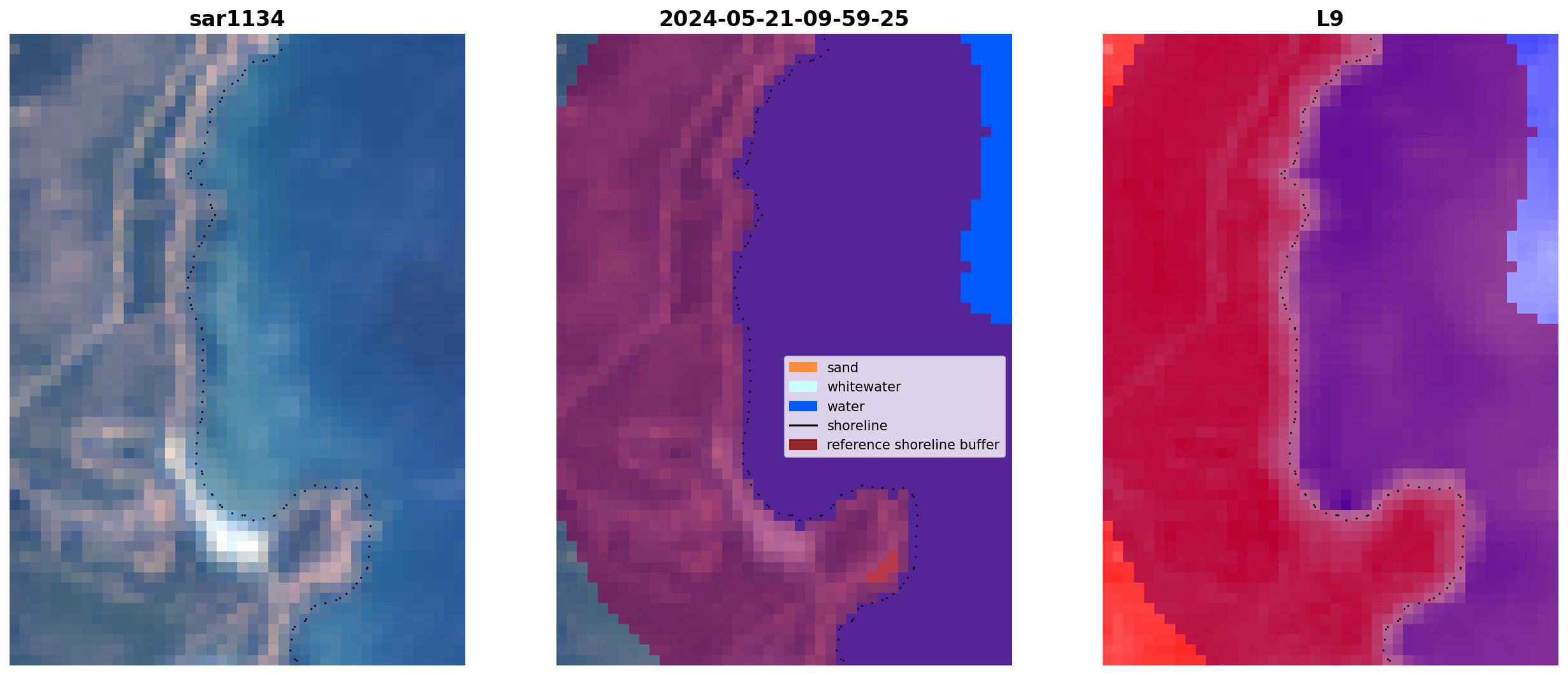 sar1134

2024-05-21-09-59-25

sand
whitewater
water
shoreline
reference shoreline buffer

L9